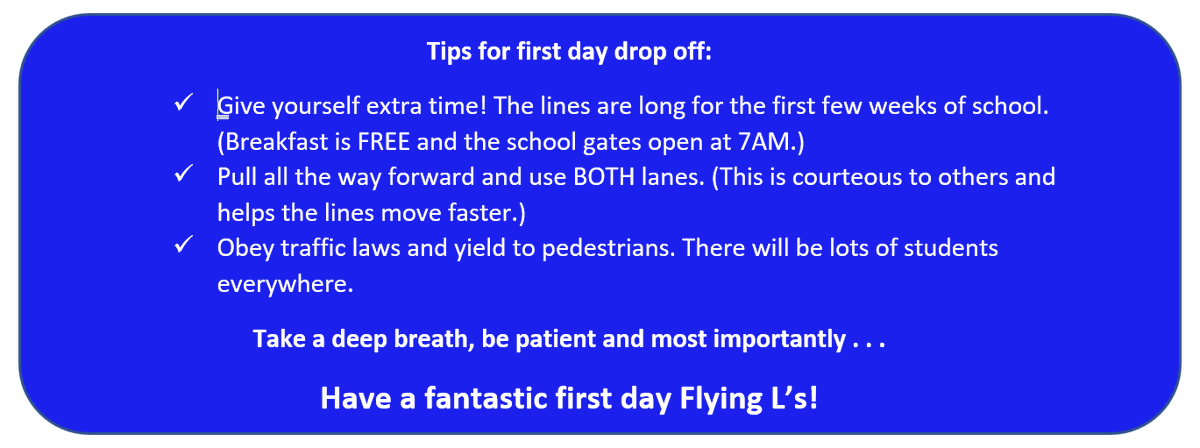 Tips for first day drop off:

✓ Give yourself extra time! The lines are long for the first few weeks of school. (Breakfast is FREE and the school gates open at 7AM.)

✓ Pull all the way forward and use BOTH lanes. (This is courteous to others and helps the lines move faster.)

✓ Obey traffic laws and yield to pedestrians. There will be lots of students everywhere.

Take a deep breath, be patient and most importantly . . .

Have a fantastic first day Flying L's!